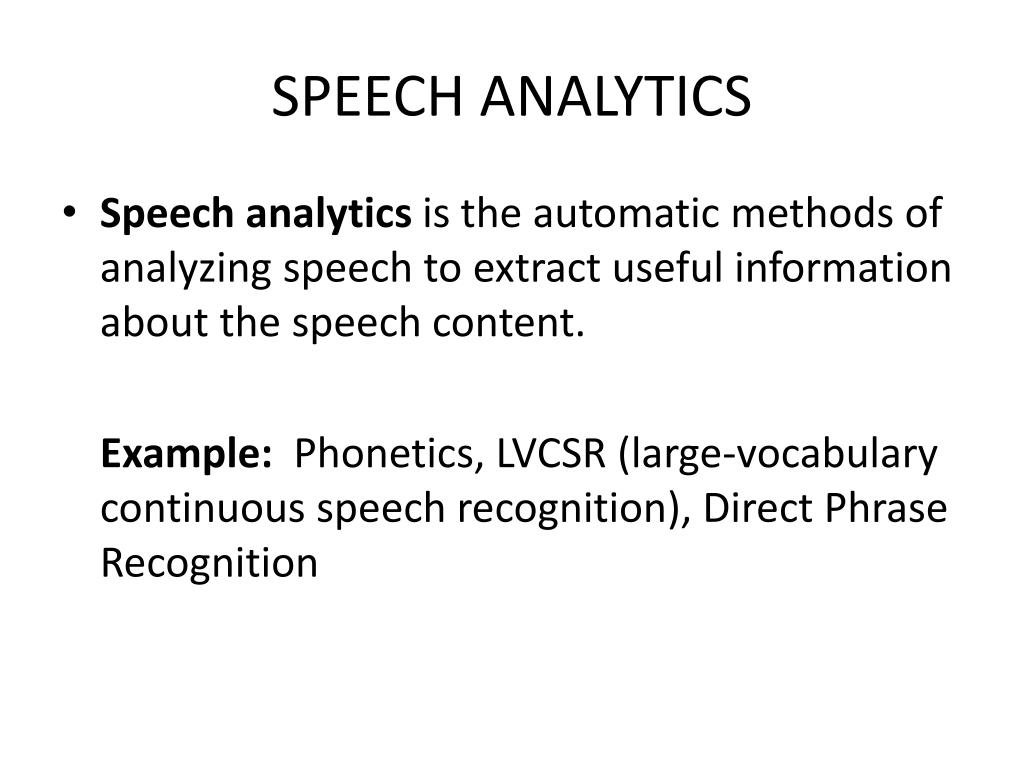 SPEECH ANALYTICS

• Speech analytics is the automatic methods of analyzing speech to extract useful information about the speech content.

Example: Phonetics, LVCSR (large-vocabulary continuous speech recognition), Direct Phrase Recognition